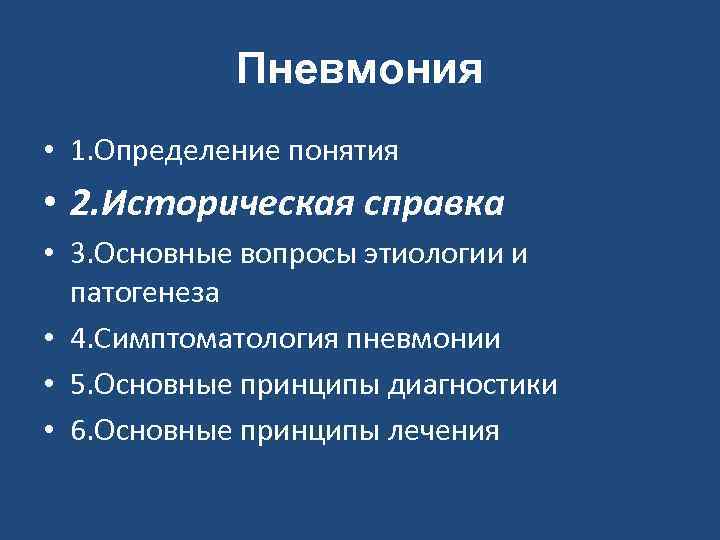 Пневмония

• 1.Определение понятия
• 2.Историческая справка
• 3.Основные вопросы этиологии и патогенеза
• 4.Симптоматология пневмонии
• 5.Основные принципы диагностики
• 6.Основные принципы лечения